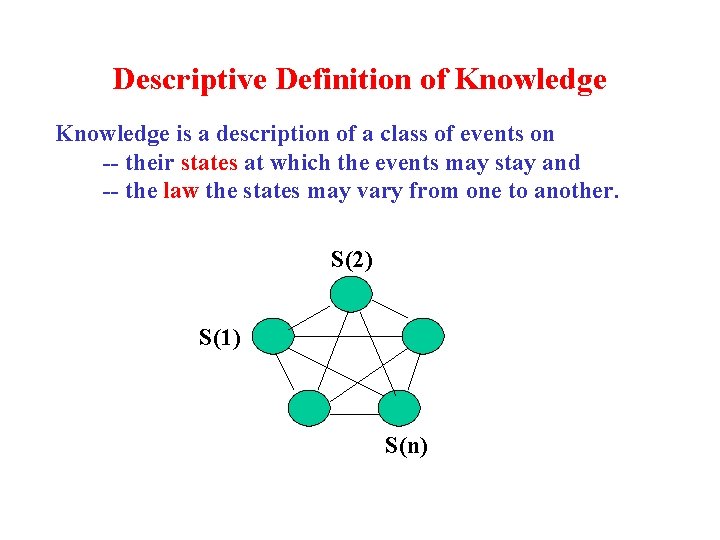 Descriptive Definition of Knowledge

Knowledge is a description of a class of events on
-- their states at which the events may stay and
-- the law the states may vary from one to another.

S(2)

S(1)

S(n)